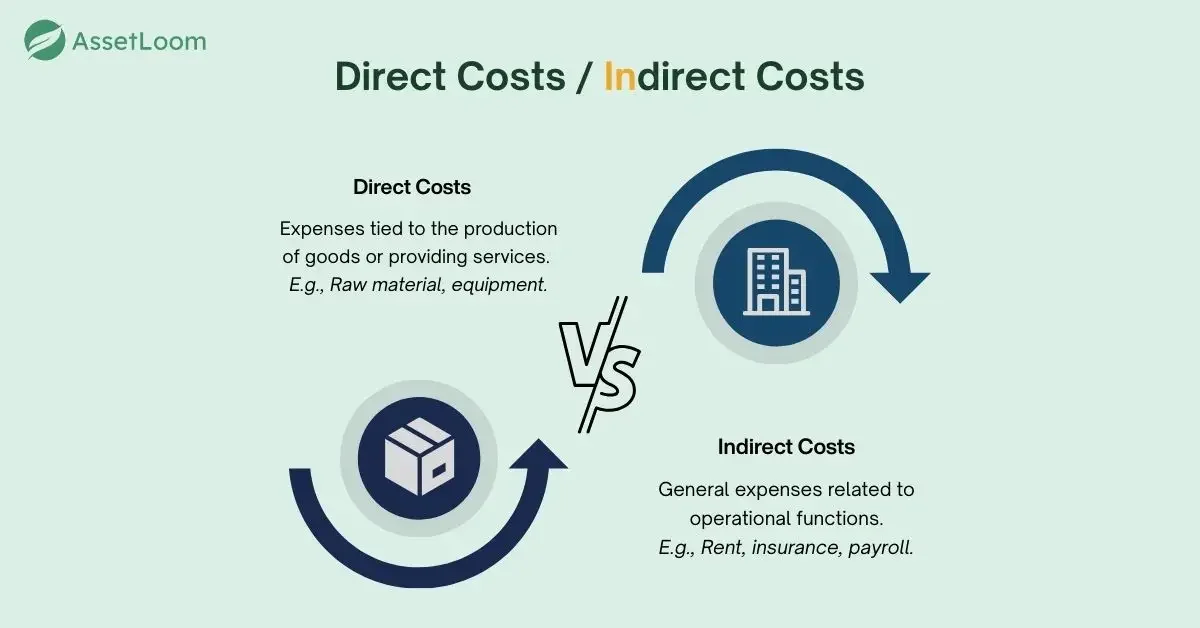 AssetLoom

Direct Costs / Indirect Costs

Direct Costs

Expenses tied to the production of goods or providing services. E.g., Raw material, equipment.

VS

Indirect Costs

General expenses related to operational functions. E.g., Rent, insurance, payroll.